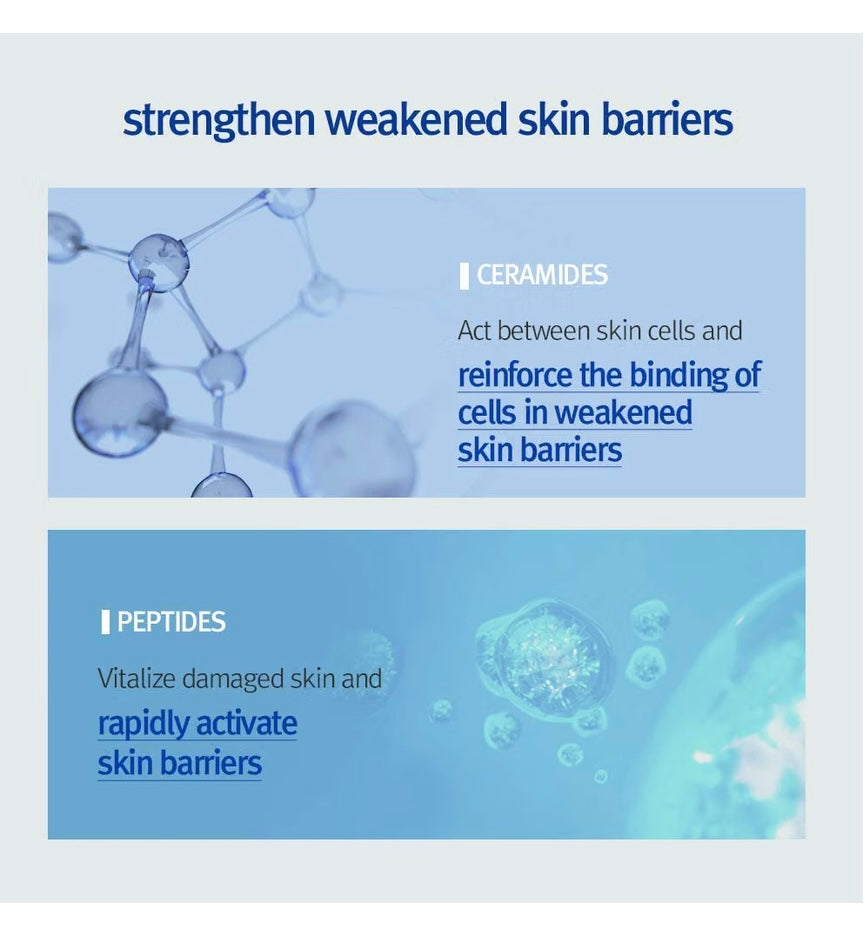 strengthen weakened skin barriers

CERAMIDES

Act between skin cells and reinforce the binding of cells in weakened skin barriers

PEPTIDES

Vitalize damaged skin and rapidly activate skin barriers